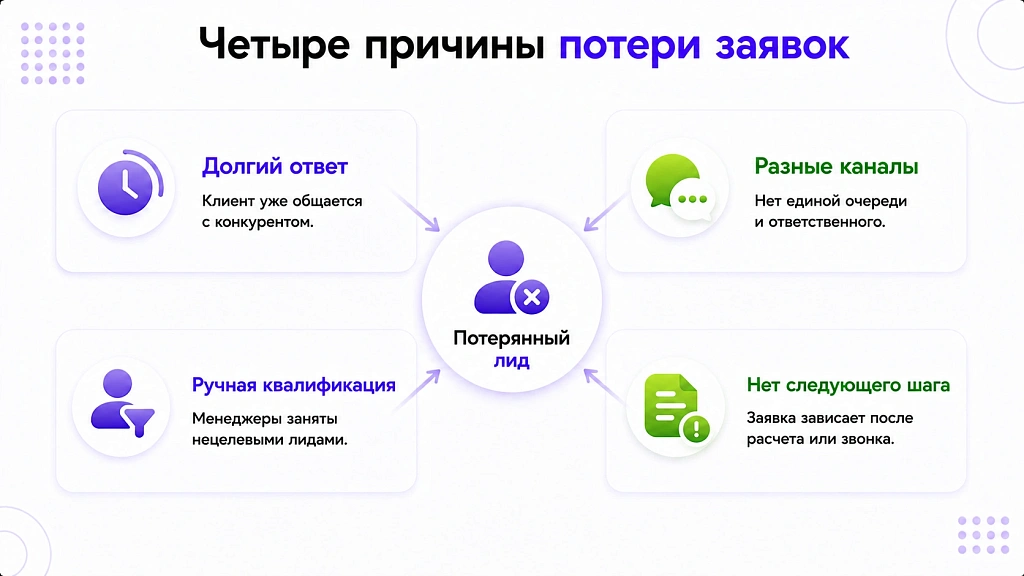 Четыре причины потери заявок

Долгий ответ

Клиент уже общается с конкурентом.

Разные каналы

Нет единой очереди и ответственного.

Потерянный лид

Ручная квалификация

Менеджеры заняты нецелевыми лидами.

Нет следующего шага

Заявка зависает после расчета или звонка.